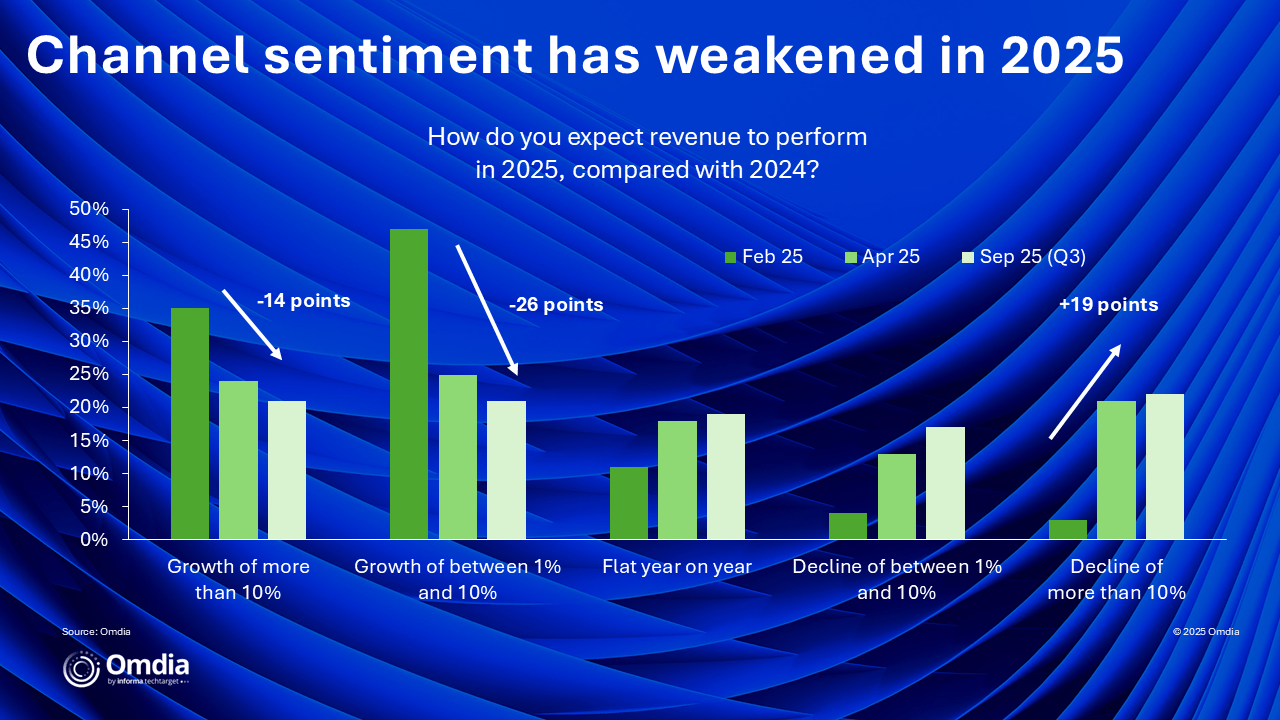 Channel sentiment has weakened in 2025

How do you expect revenue to perform in 2025, compared with 2024?

50%
45%
40%
35%
30%
25%
20%
15%
10%
5%
0%

Feb 25 Apr 25 Sep 25 (Q3)

-14 points
-26 points
+19 points

Growth of more than 10%
Growth of between 1% and 10%
Flat year on year
Decline of between 1% and 10%
Decline of more than 10%

Source: Omdia
© 2025 Omdia

Omdia
by informa techtarget